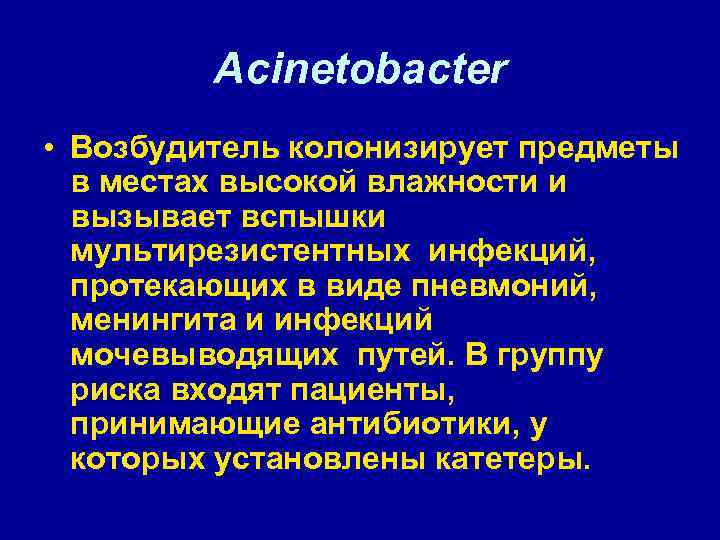 Acinetobacter

• Возбудитель колонизирует предметы в местах высокой влажности и вызывает вспышки мультирезистентных инфекций, протекающих в виде пневмоний, менингита и инфекций мочевыводящих путей. В группу риска входят пациенты, принимающие антибиотики, у которых установлены катетеры.